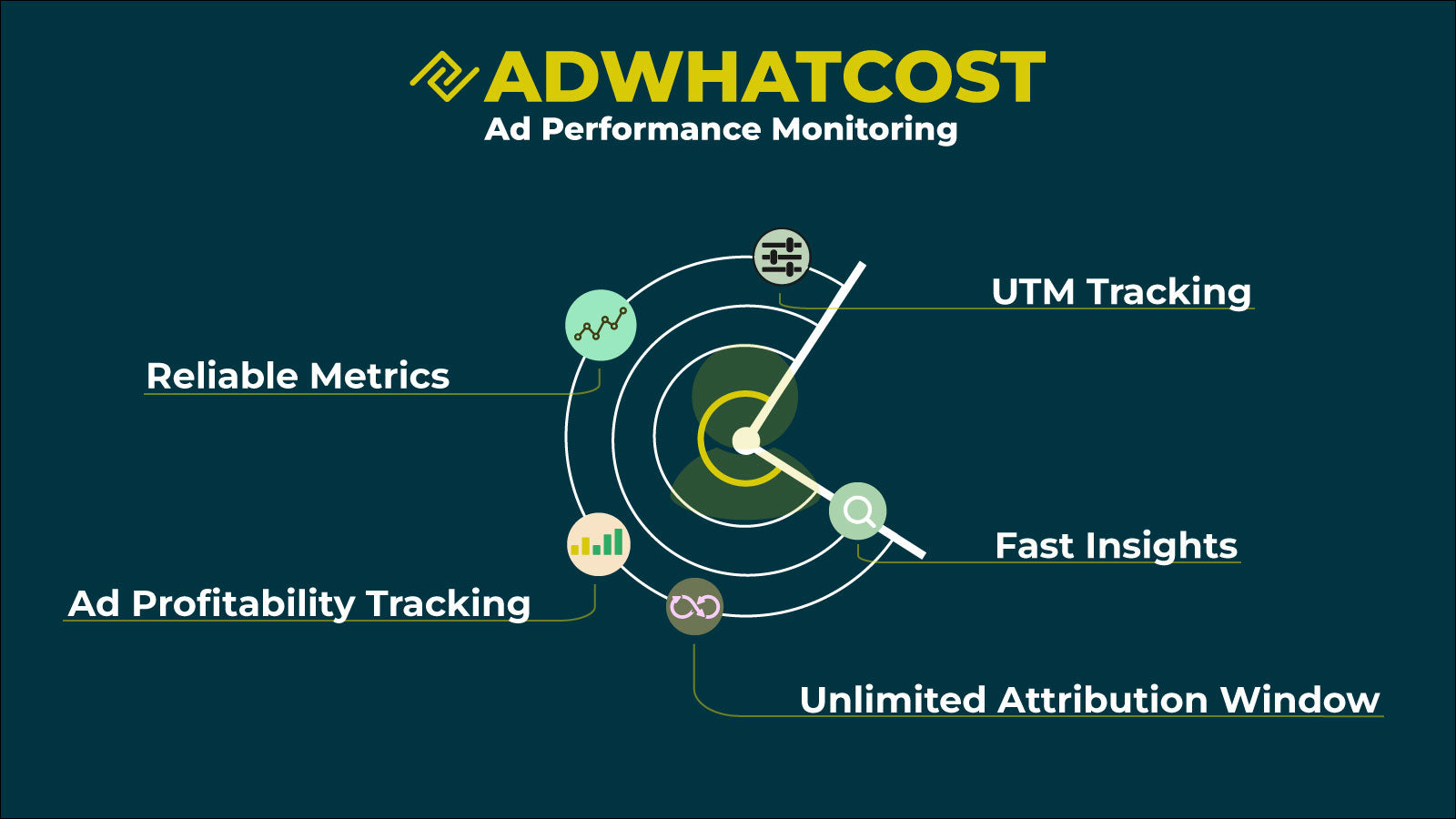 ADWHATCOST
Ad Performance Monitoring

UTM Tracking

Reliable Metrics

Fast Insights

Ad Profitability Tracking

Unlimited Attribution Window